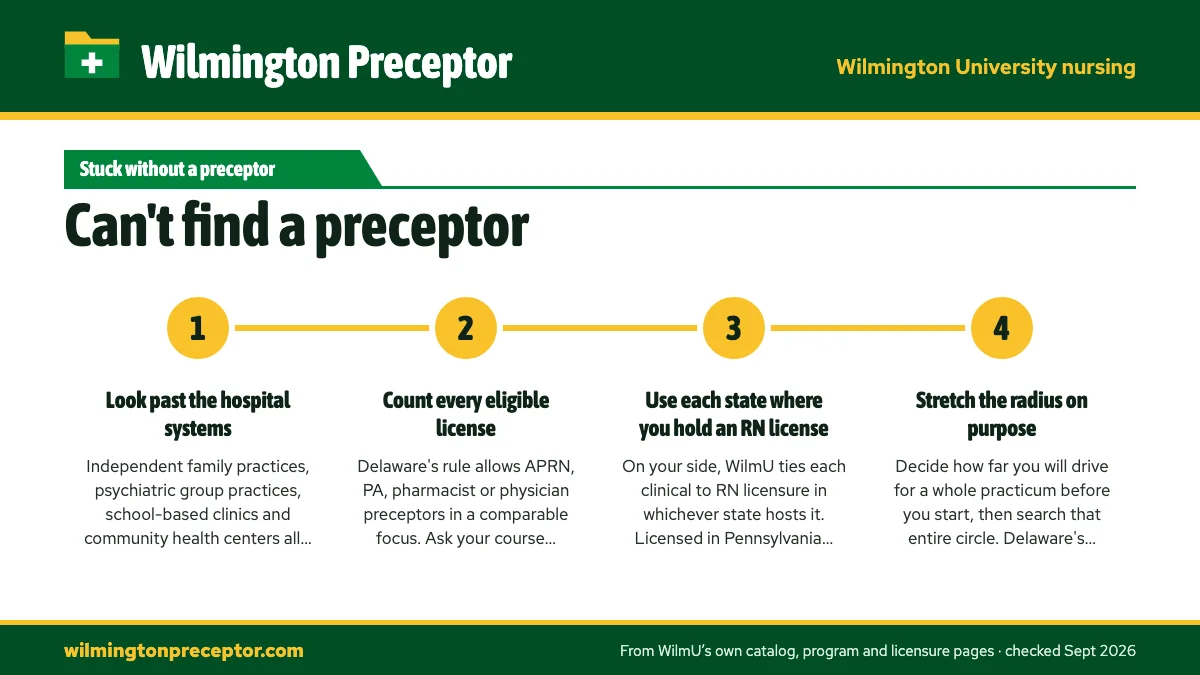 Wilmington Preceptor

Wilmington University nursing

Stuck without a preceptor

Can't find a preceptor

1

Look past the hospital systems

Independent family practices, psychiatric group practices, school-based clinics and community health centers all...

2

Count every eligible license

Delaware's rule allows APRN, PA, pharmacist or physician preceptors in a comparable focus. Ask your course...

3

Use each state where you hold an RN license

On your side, WilmU ties each clinical to RN licensure in whichever state hosts it. Licensed in Pennsylvania...

4

Stretch the radius on purpose

Decide how far you will drive for a whole practicum before you start, then search that entire circle. Delaware's...

wilmingtonpreceptor.com

From WilmU's own catalog, program and licensure pages · checked Sept 2026